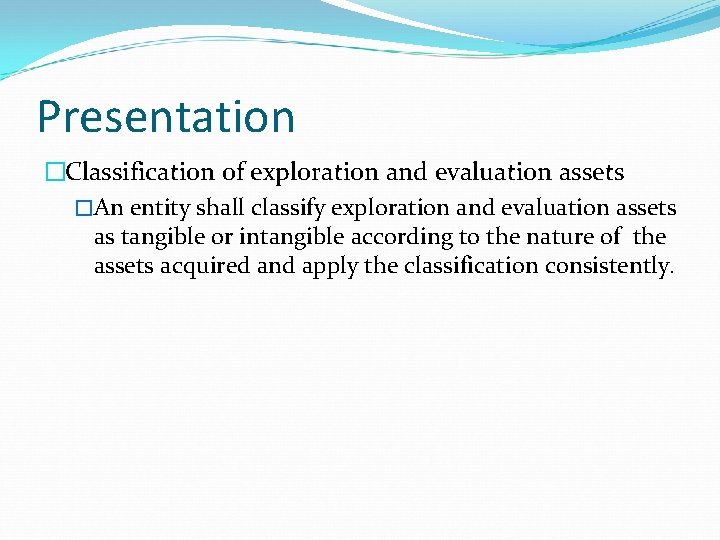 Presentation

□Classification of exploration and evaluation assets

□An entity shall classify exploration and evaluation assets as tangible or intangible according to the nature of the assets acquired and apply the classification consistently.